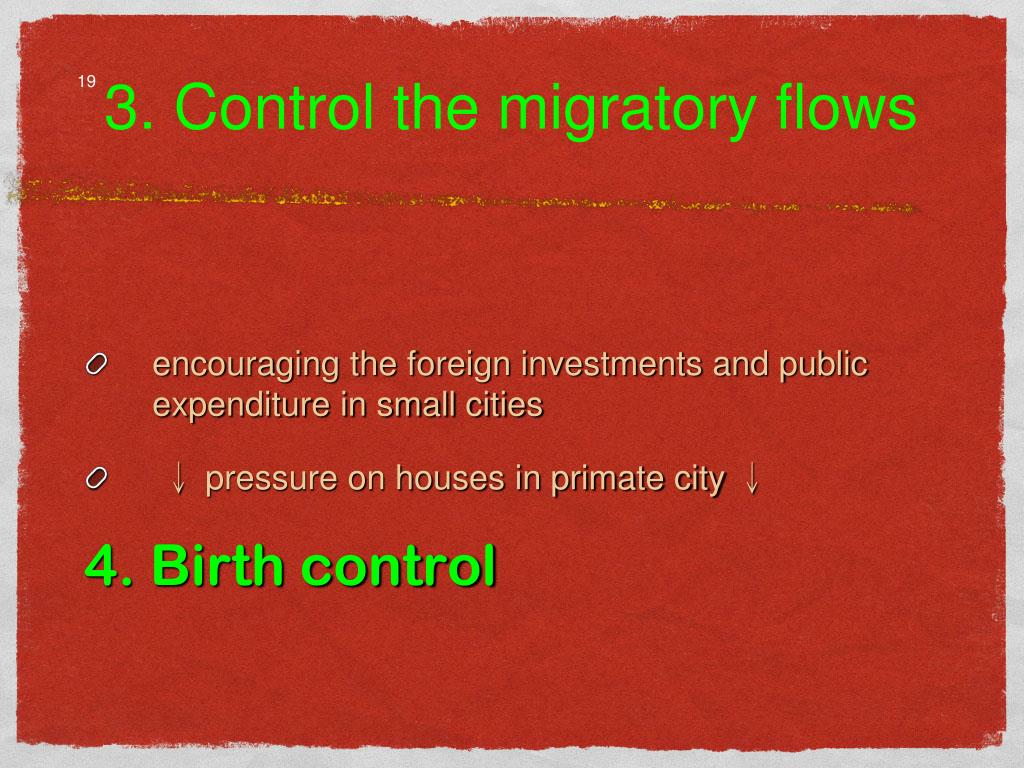 19

3. Control the migratory flows

encouraging the foreign investments and public expenditure in small cities

↓ pressure on houses in primate city ↓

4. Birth control